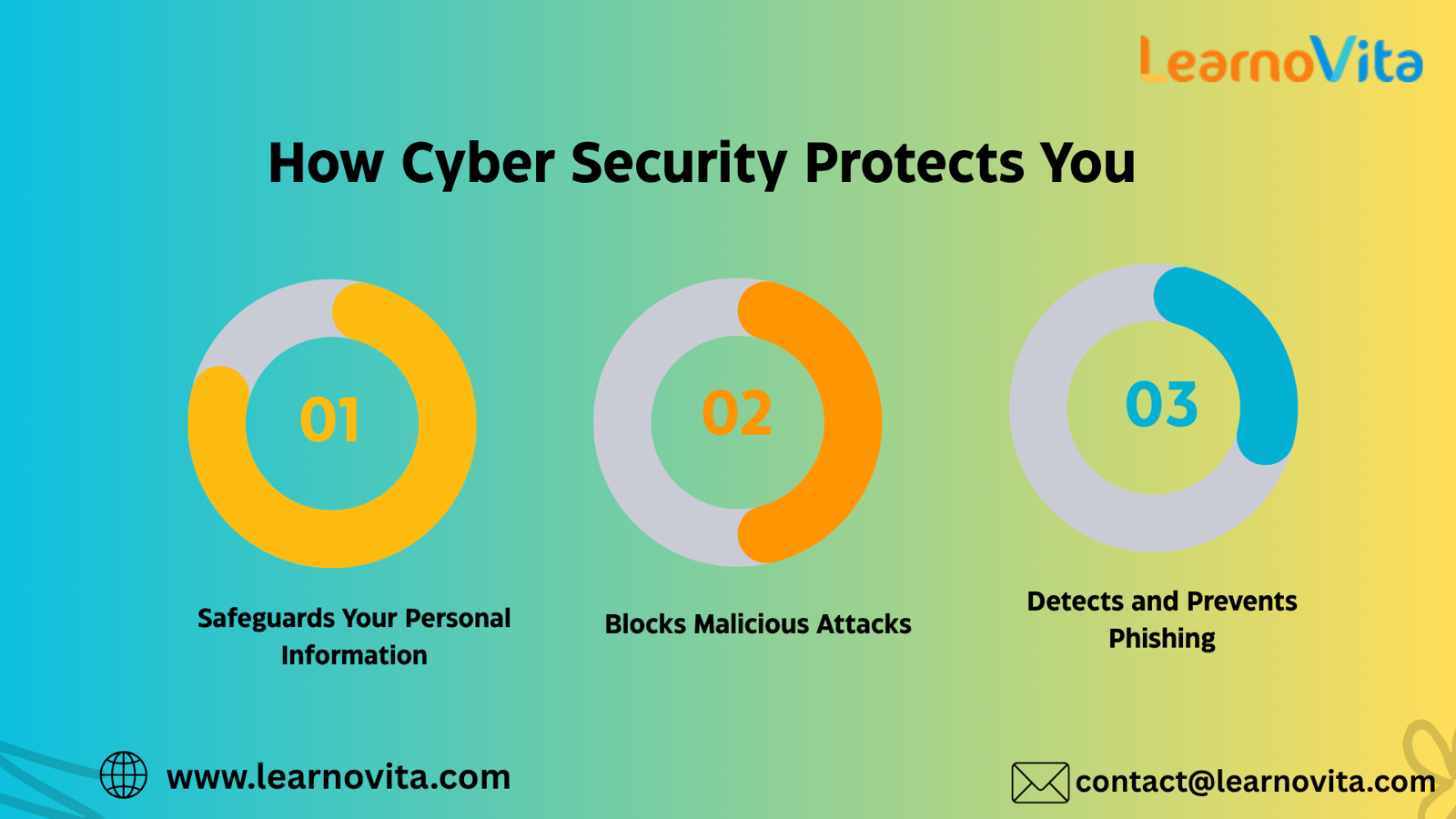 LearnoVita

How Cyber Security Protects You

01

Safeguards Your Personal Information

02

Blocks Malicious Attacks

03

Detects and Prevents Phishing

www.learnovita.com

contact@learnovita.com